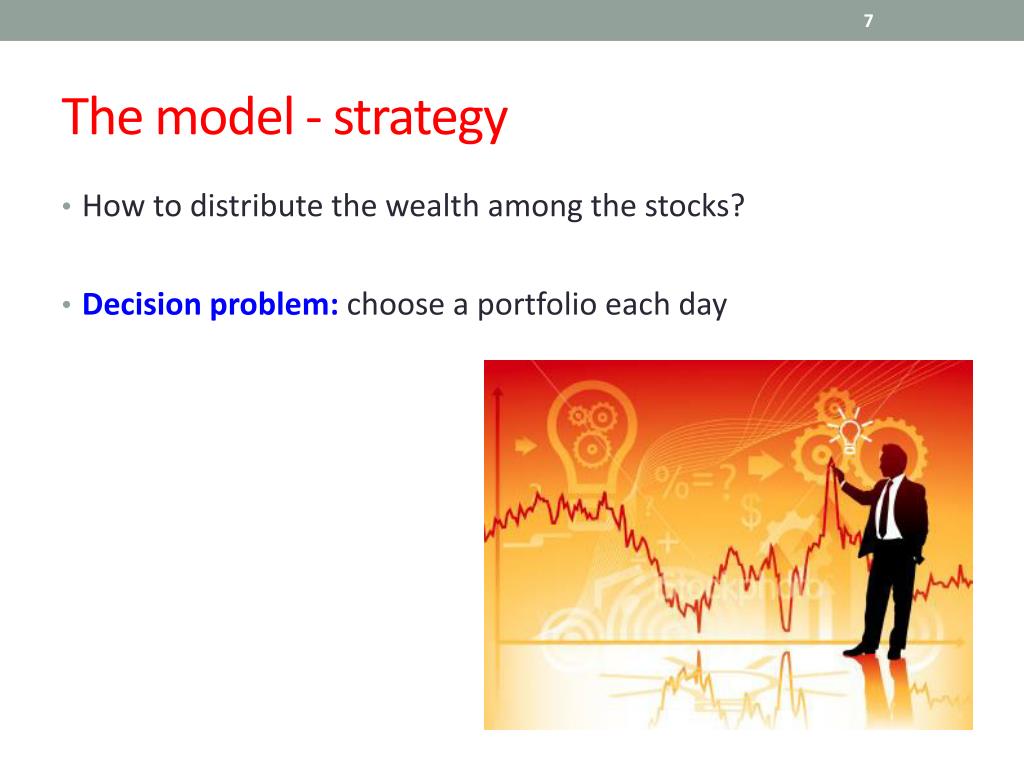 7

The model - strategy

• How to distribute the wealth among the stocks?

• Decision problem: choose a portfolio each day

%=?

$

iStockphoto